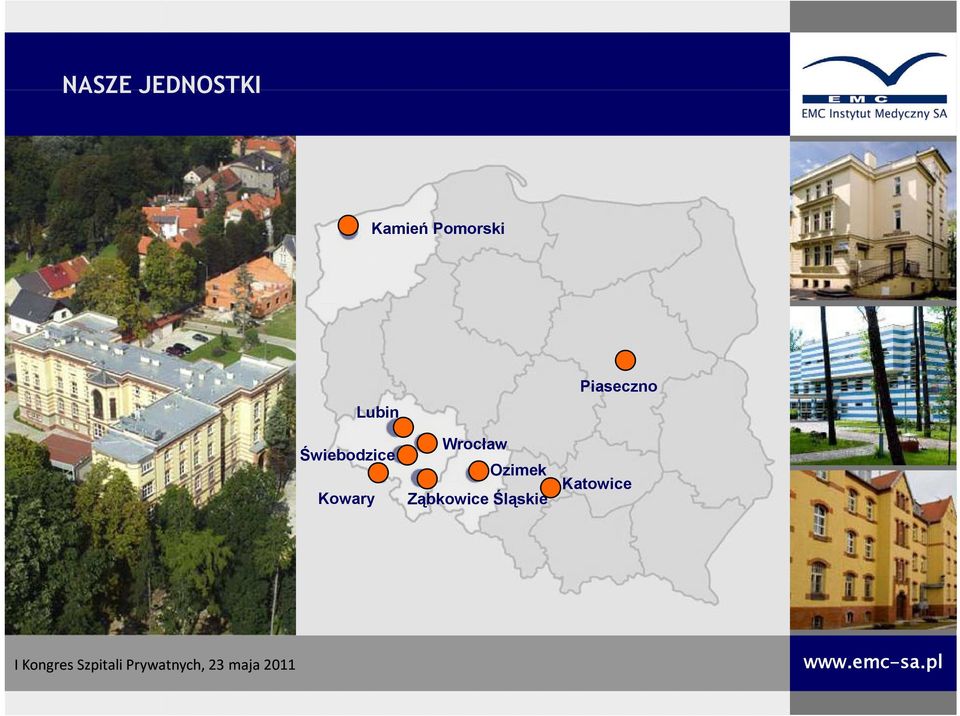 NASZE JEDNOSTKI

EMC
EMC Instytut Medyczny SA

Kamień Pomorski
Piaseczno
Lubin
Wrocław
Świebodzice
Ozimek
Katowice
Kowary
Ząbkowice Śląskie

I Kongres Szpitali Prywatnych, 23 maja 2011

www.emc-sa.pl